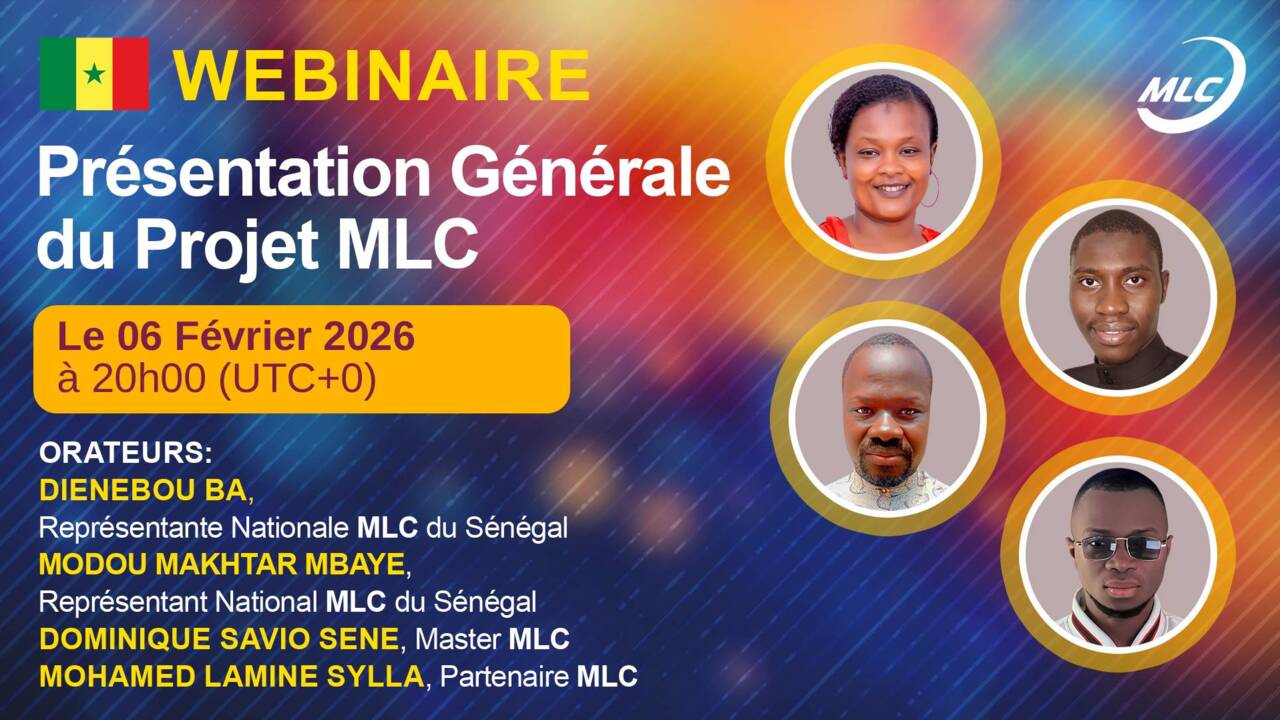 WEBINAIRE

MLC

Présentation Générale du Projet MLC

Le 06 Février 2026
à 20h00 (UTC+0)

ORATEURS:
DIENEBOU BA,
Représentante Nationale MLC du Sénégal
MODOU MAKHTAR MBAYE,
Représentant National MLC du Sénégal
DOMINIQUE SAVIO SENE, Master MLC
MOHAMED LAMINE SYLLA, Partenaire MLC